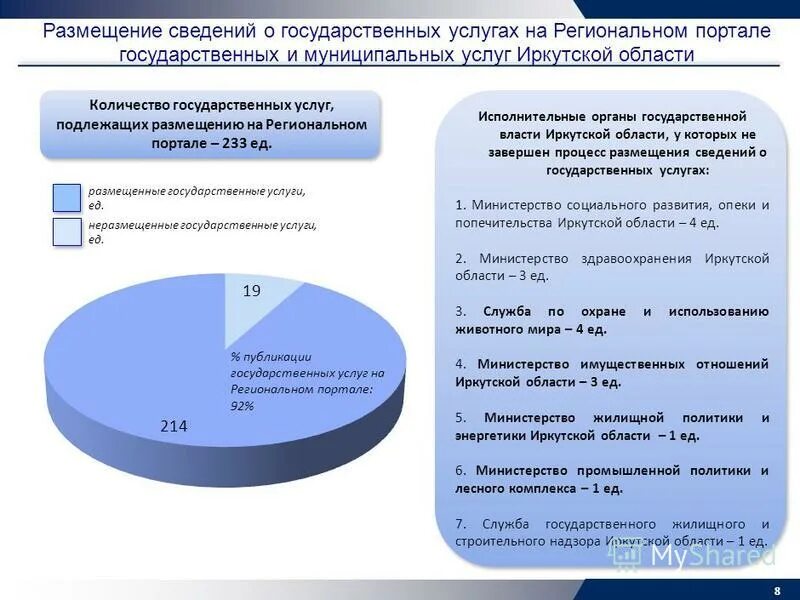 Размещение сведений о государственных услугах на Региональном портале государственных и муниципальных услуг Иркутской области

Количество государственных услуг, подлежащих размещению на Региональном портале – 233 ед.

размещенные государственные услуги, ед.

неразмещенные государственные услуги, ед.

19

% публикации государственных услуг на Региональном портале: 92%

214

Исполнительные органы государственной власти Иркутской области, у которых не завершен процесс размещения сведений о государственных услугах:

1. Министерство социального развития, опеки и попечительства Иркутской области – 4 ед.

2. Министерство здравоохранения Иркутской области – 3 ед.

3. Служба по охране и использованию животного мира – 4 ед.

4. Министерство имущественных отношений Иркутской области – 3 ед.

5. Министерство жилищной политики и энергетики Иркутской области – 1 ед.

6. Министерство промышленной политики и лесного комплекса – 1 ед.

7. Служба государственного жилищного и строительного надзора Иркутской области – 1 ед.

MyShared

8